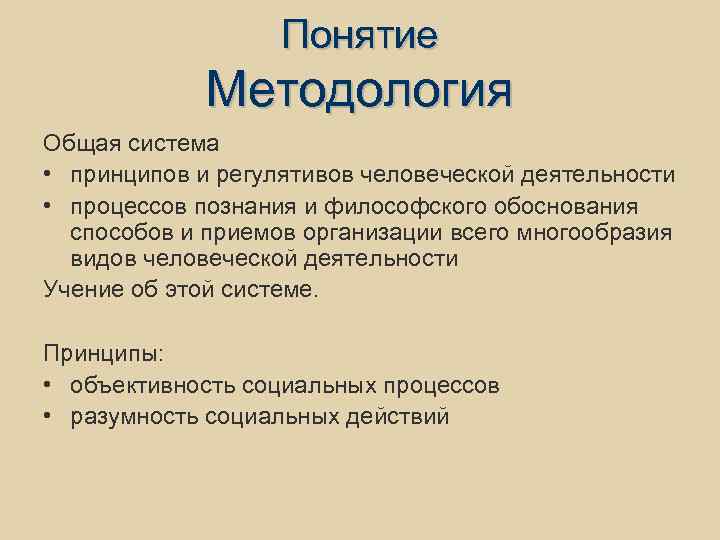 Понятие

Методология

Общая система

• принципов и регулятивов человеческой деятельности

• процессов познания и философского обоснования способов и приемов организации всего многообразия видов человеческой деятельности

Учение об этой системе.

Принципы:

• объективность социальных процессов

• разумность социальных действий